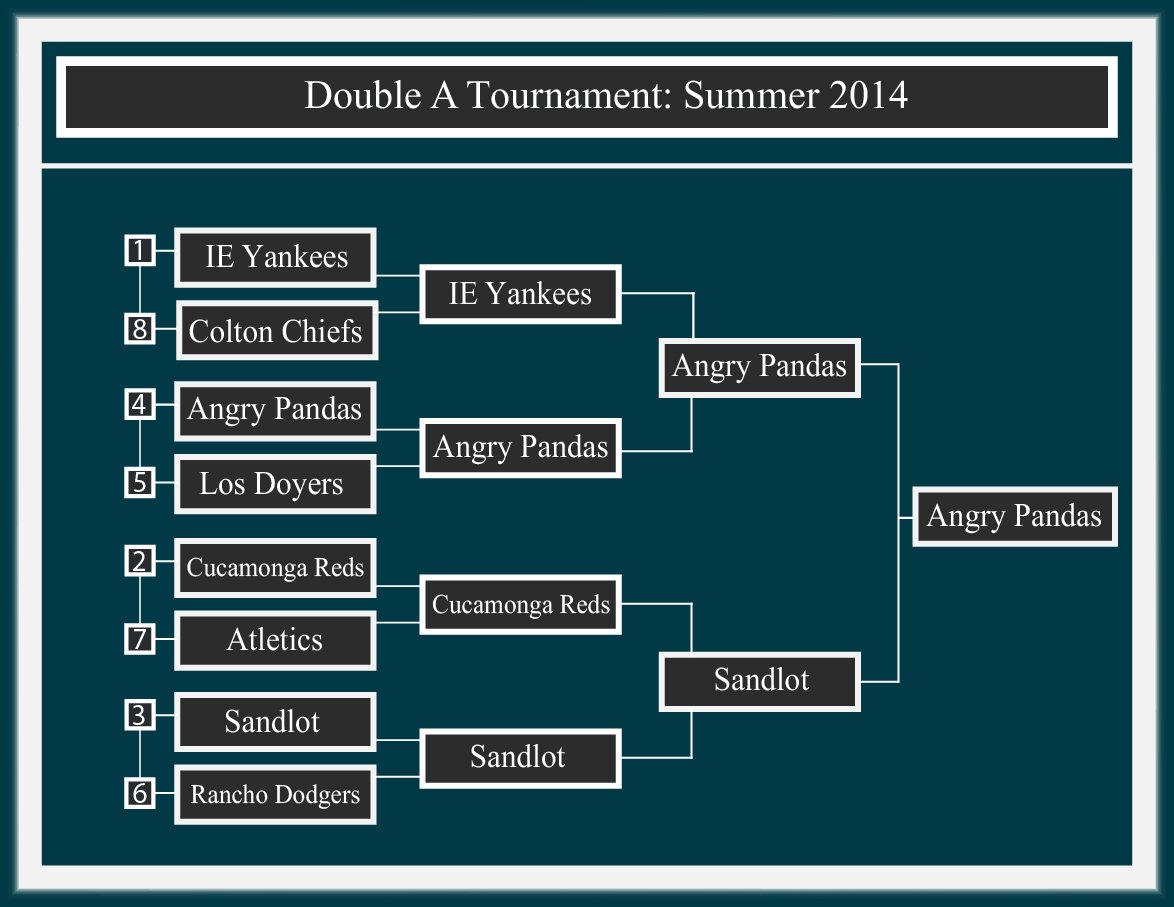 Double A Tournament: Summer 2014

1 IE Yankees
8 Colton Chiefs
4 Angry Pandas
5 Los Doyers
2 Cucamonga Reds
7 Atletics
3 Sandlot
6 Rancho Dodgers

IE Yankees
Angry Pandas
Cucamonga Reds
Sandlot

Angry Pandas
Sandlot

Angry Pandas